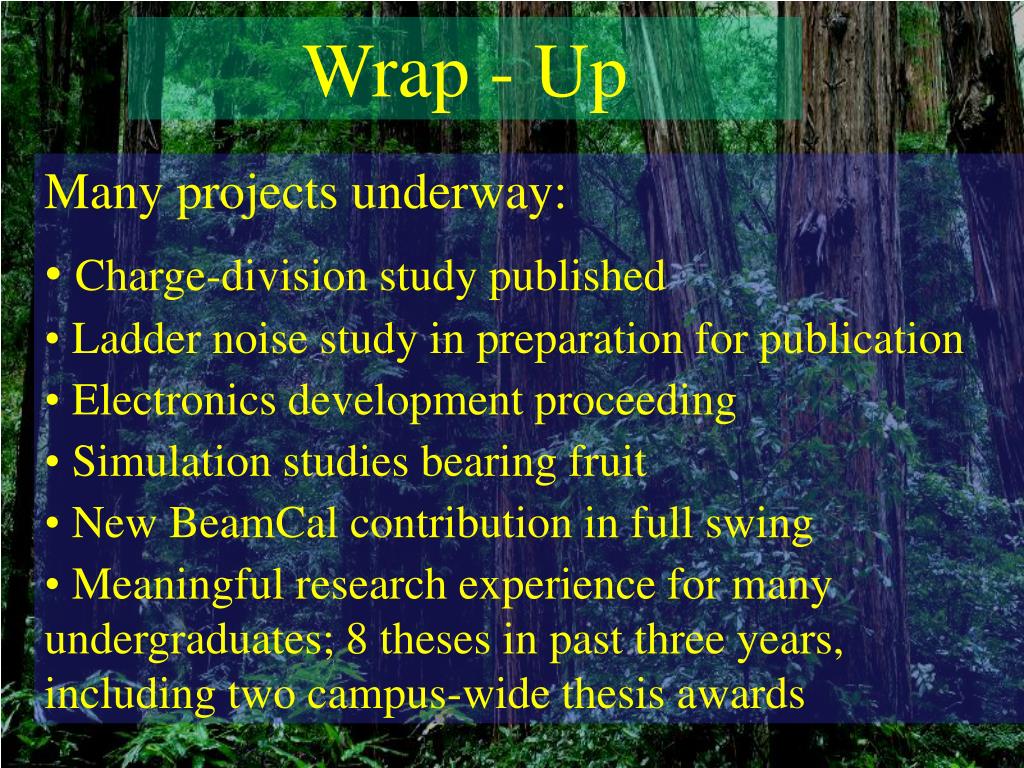 Wrap - Up

Many projects underway:

• Charge-division study published
• Ladder noise study in preparation for publication
• Electronics development proceeding
• Simulation studies bearing fruit
• New BeamCal contribution in full swing
• Meaningful research experience for many undergraduates; 8 theses in past three years, including two campus-wide thesis awards